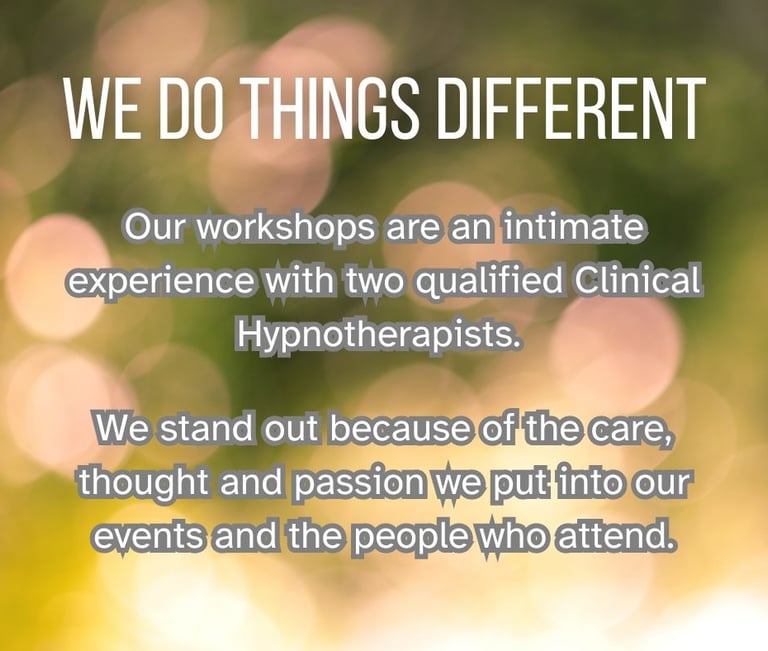 WE DO THINGS DIFFERENT

Our workshops are an intimate experience with two qualified Clinical Hypnotherapists.

We stand out because of the care, thought and passion we put into our events and the people who attend.